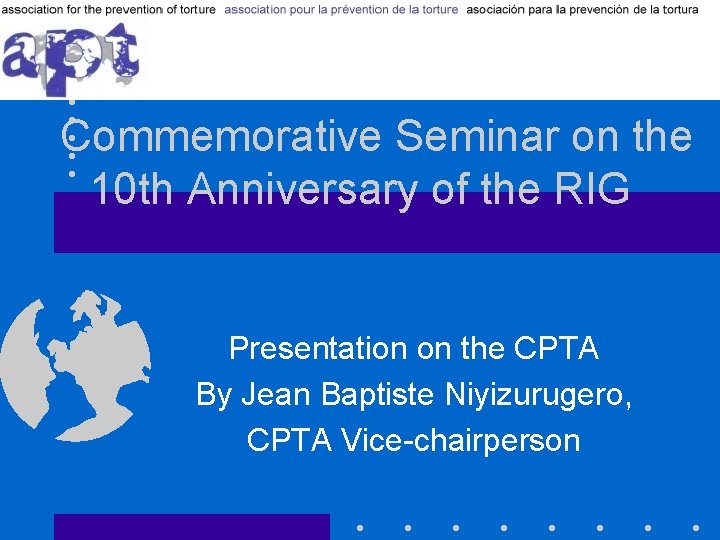 association for the prevention of torture association pour la prévention de la torture asociación para la prevención de la tortura

apt

Commemorative Seminar on the 10th Anniversary of the RIG

Presentation on the CPTA
By Jean Baptiste Niyizurugero,
CPTA Vice-chairperson